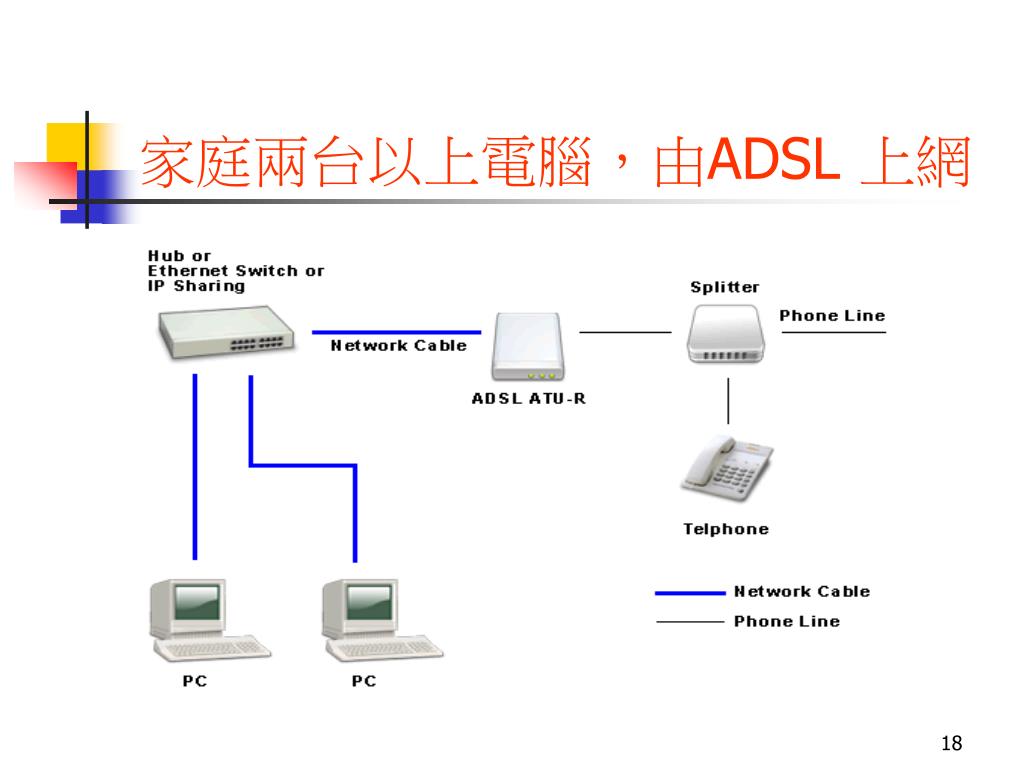 家庭兩台以上電腦，由ADSL 上網

Hub or
Ethernet Switch or
IP Sharing

Network Cable

ADSL ATU-R

Splitter

Phone Line

Telphone

PC

PC

Network Cable

Phone Line

18